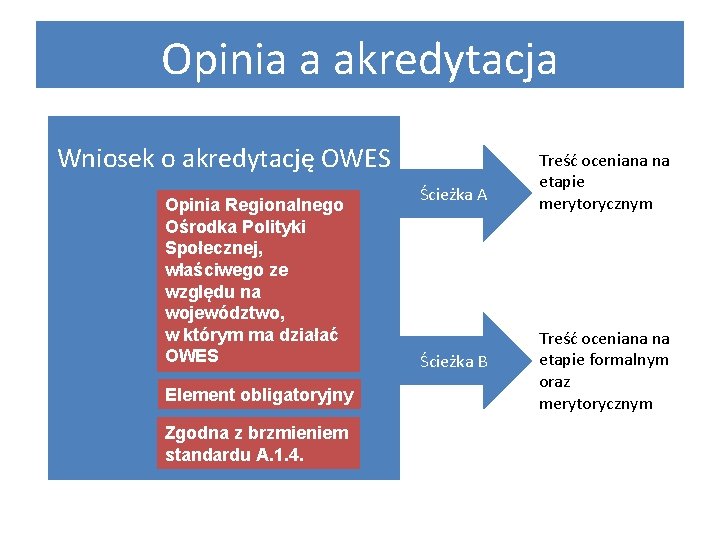 Opinia a akredytacja

Wniosek o akredytację OWES

Opinia Regionalnego Ośrodka Polityki Społecznej, właściwego ze względu na województwo, w którym ma działać OWES

Element obligatoryjny

Zgodna z brzmieniem standardu A.1.4.

Ścieżka A

Treść oceniana na etapie merytorycznym

Ścieżka B

Treść oceniana na etapie formalnym oraz merytorycznym